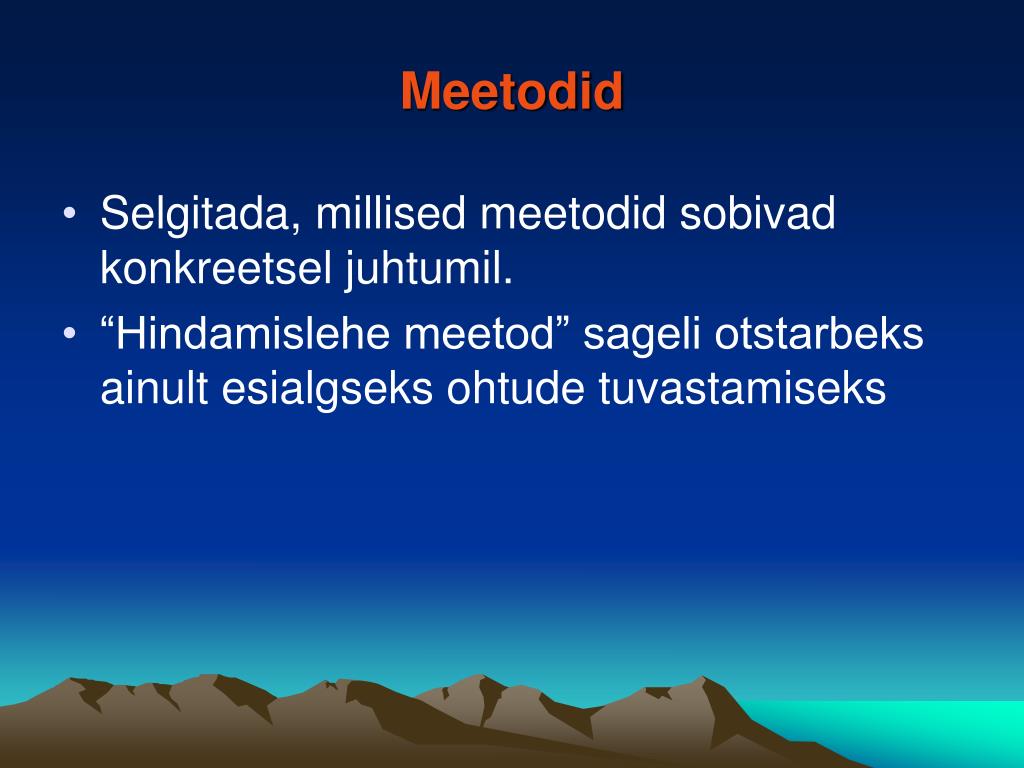 Meetodid

• Selgitada, millised meetodid sobivad konkreetsel juhtumil.
• “Hindamislehe meetod” sageli otstarbeks ainult esialgseks ohtude tuvastamiseks